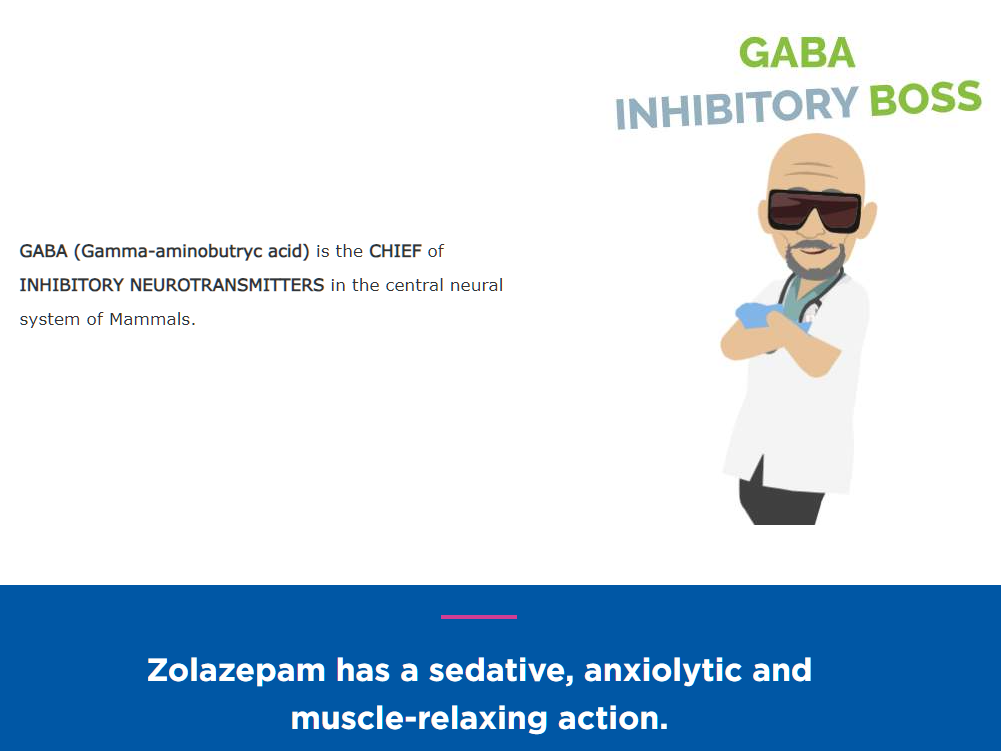 GABA
INHIBITORY BOSS

GABA (Gamma-aminobutryc acid) is the CHIEF of INHIBITORY NEUROTRANSMITTERS in the central neural system of Mammals.

Zolazepam has a sedative, anxiolytic and muscle-relaxing action.